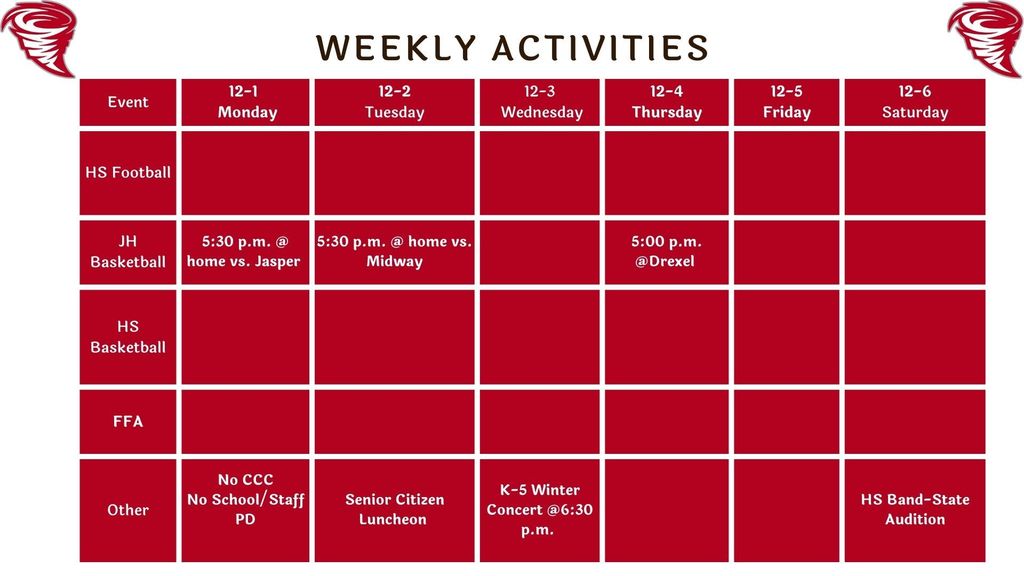 WEEKLY ACTIVITIES

| Event | 12-1 Monday | 12-2 Tuesday | 12-3 Wednesday | 12-4 Thursday | 12-5 Friday | 12-6 Saturday |
|---|---|---|---|---|---|---|
| HS Football | | | | | | |
| JH Basketball | 5:30 p.m. @ home vs. Jasper | 5:30 p.m. @ home vs. Midway | | 5:00 p.m. @Drexel | | |
| HS Basketball | | | | | | |
| FFA | | | | | | |
| Other | No CCC No School/Staff PD | Senior Citizen Luncheon | K-5 Winter Concert @6:30 p.m. | | | HS Band-State Audition |